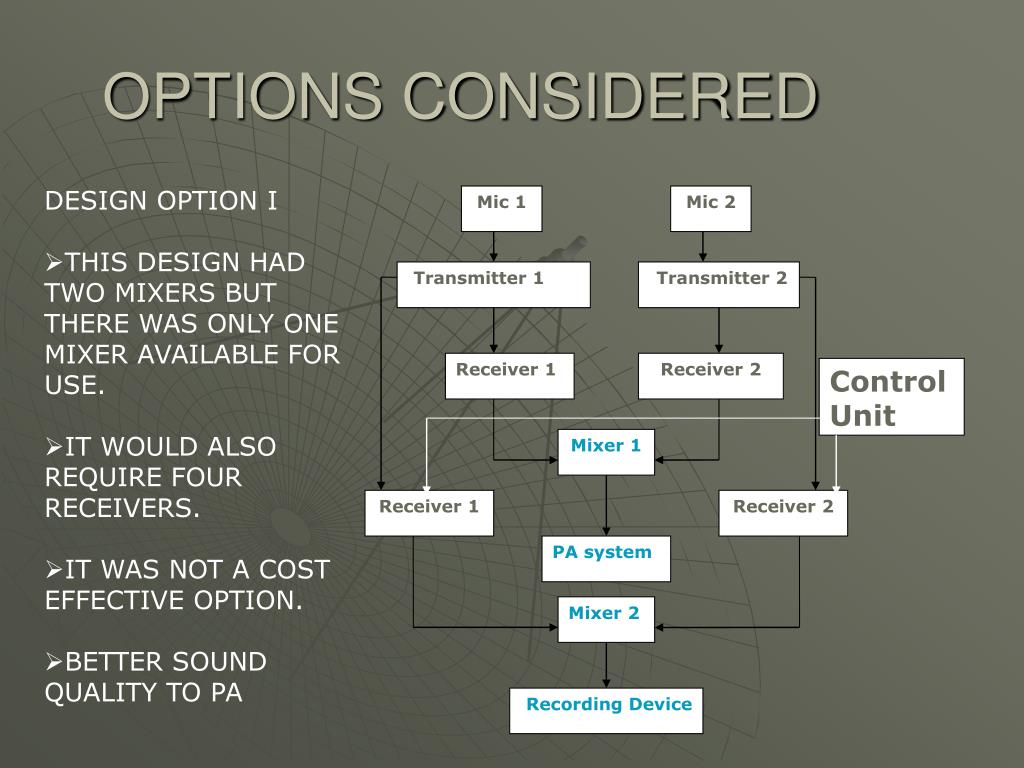 OPTIONS CONSIDERED

DESIGN OPTION I

➢THIS DESIGN HAD TWO MIXERS BUT THERE WAS ONLY ONE MIXER AVAILABLE FOR USE.

➢IT WOULD ALSO REQUIRE FOUR RECEIVERS.

➢IT WAS NOT A COST EFFECTIVE OPTION.

➢BETTER SOUND QUALITY TO PA

Mic 1

Mic 2

Transmitter 1

Transmitter 2

Receiver 1

Receiver 2

Control Unit

Mixer 1

Receiver 1

Receiver 2

PA system

Mixer 2

Recording Device